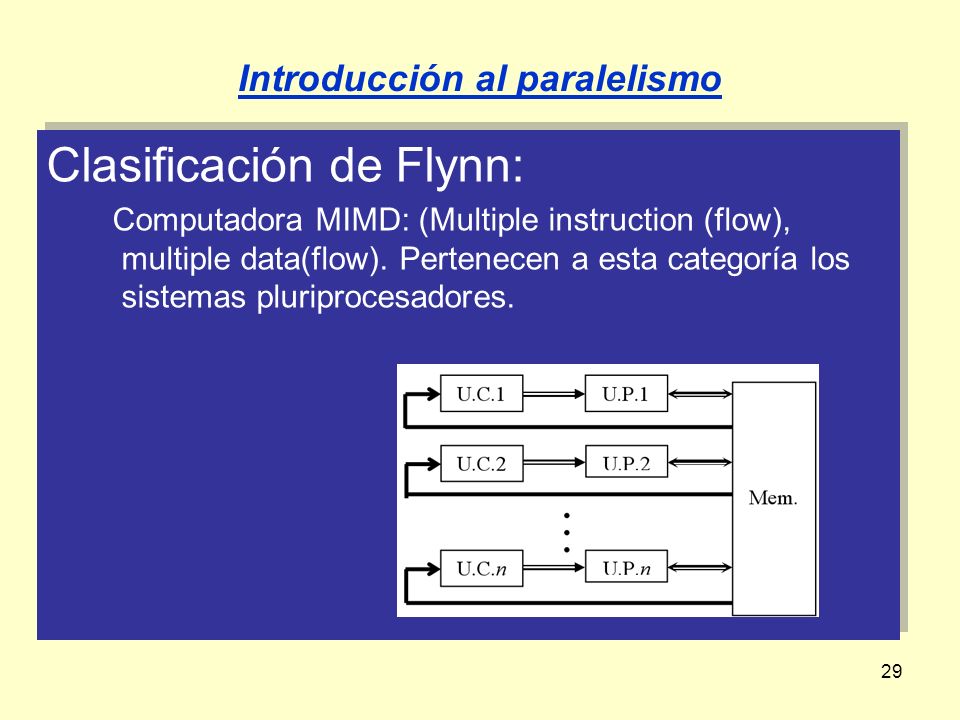 Introducción al paralelismo

Clasificación de Flynn:

Computadora MIMD: (Multiple instruction (flow), multiple data(flow). Pertenecen a esta categoría los sistemas pluriprocesadores.

U.C.1
U.P.1
U.C.2
U.P.2
U.C.$n$
U.P.$n$
Mem.

29